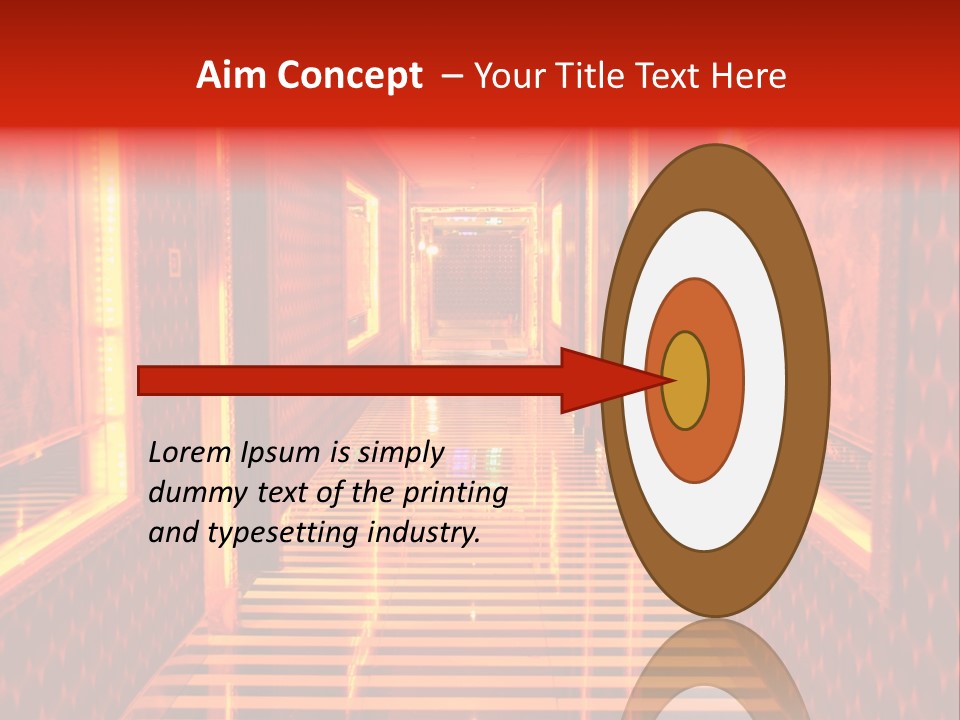 Aim Concept – Your Title Text Here

Lorem Ipsum is simply dummy text of the printing and typesetting industry.